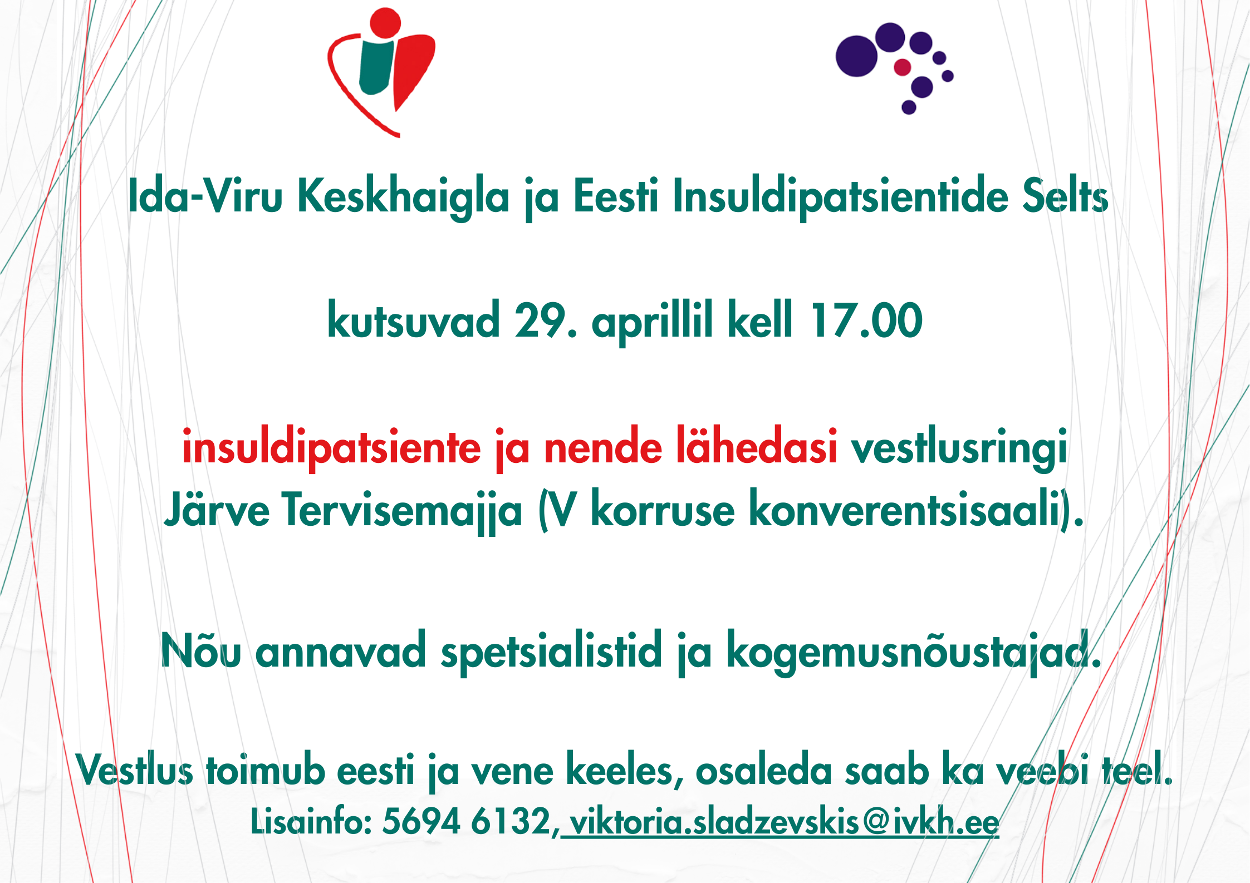 Ida-Viru Keskhaigla ja Eesti Insuldipatsientide Selts

kutsuvad 29. aprillil kell 17.00

insuldipatsiente ja nende lähedasi vestlusringi Järve Tervisemajja (V korruse konverentsisaali).

Nõu annavad spetsialistid ja kogemusnõustajad.

Vestlus toimub eesti ja vene keeles, osaleda saab ka veebi teel.
Lisainfo: 5694 6132, viktoria.sladzevskis@ivkh.ee